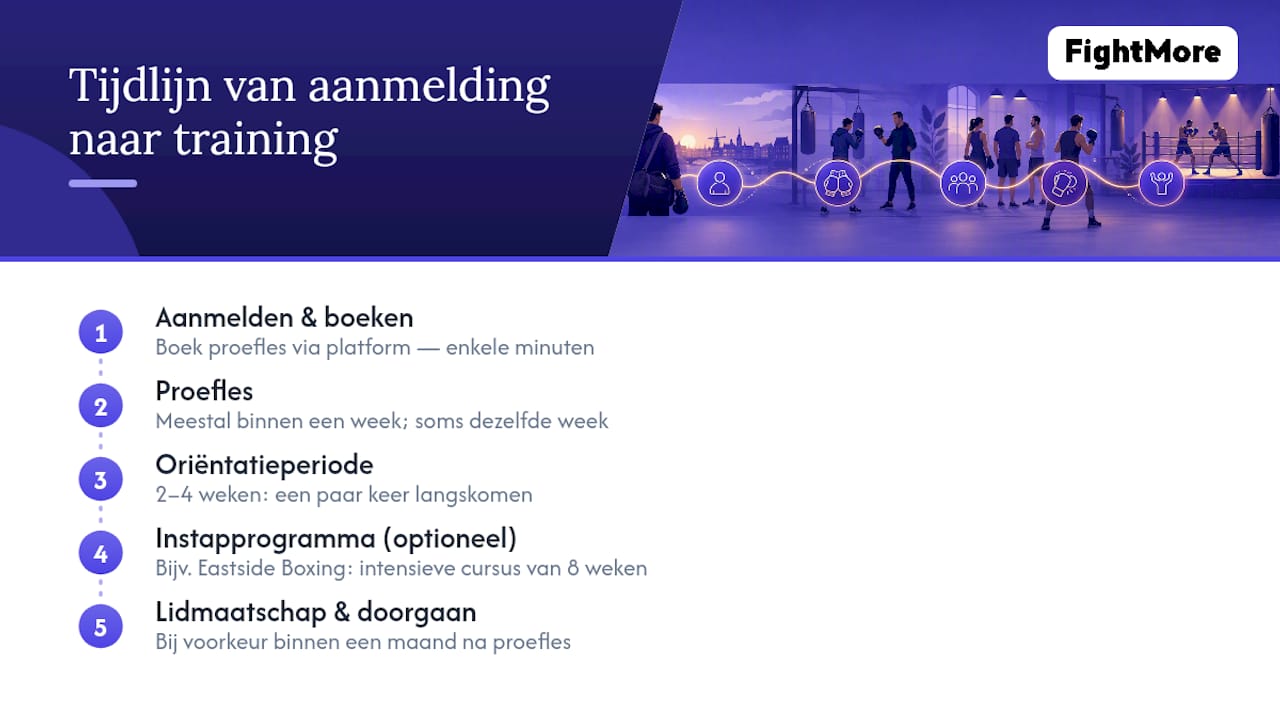 Tijdlijn van aanmelding naar training

FightMore

1
Aanmelden & boeken
Boek proefles via platform — enkele minuten

2
Proefles
Meestal binnen een week; soms dezelfde week

3
Oriëntatieperiode
2–4 weken: een paar keer langskomen

4
Instapprogramma (optioneel)
Bijv. Eastside Boxing: intensieve cursus van 8 weken

5
Lidmaatschap & doorgaan
Bij voorkeur binnen een maand na proefles